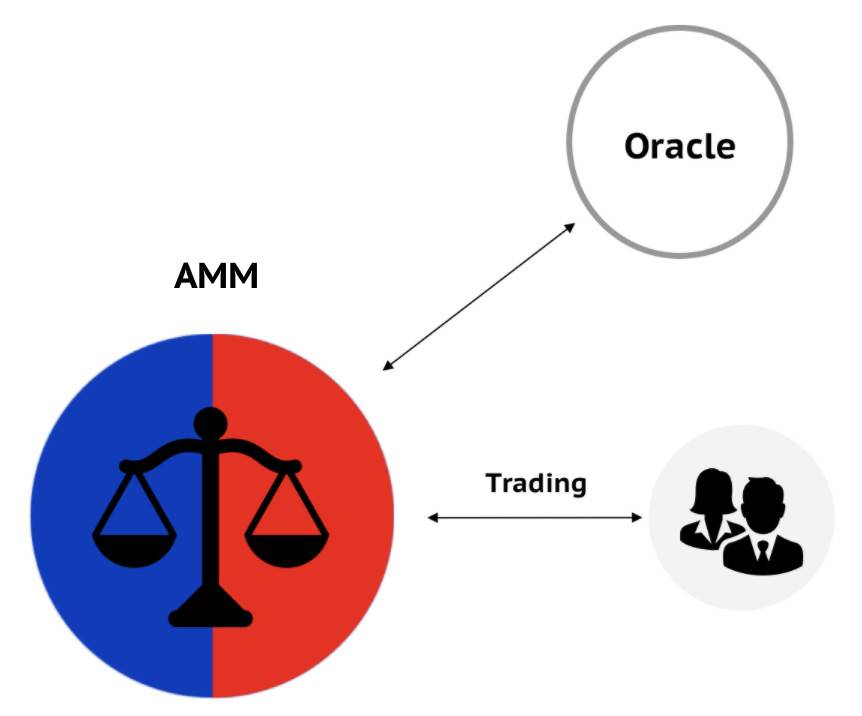 Oracle

AMM

Trading